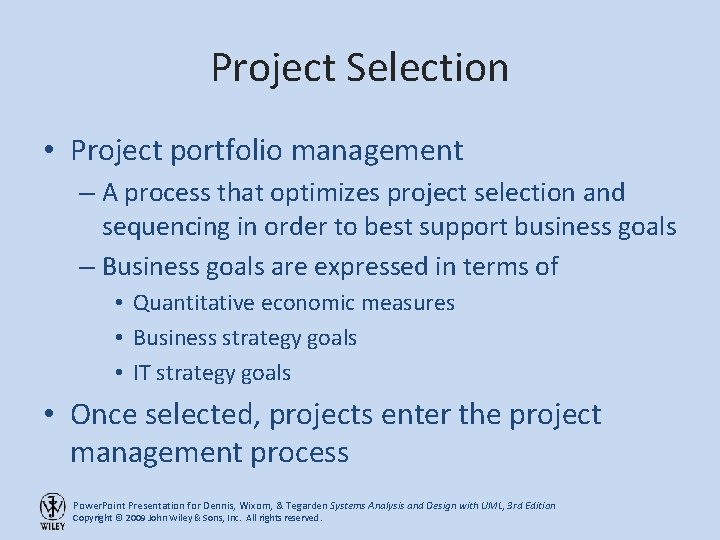 Project Selection

• Project portfolio management
– A process that optimizes project selection and sequencing in order to best support business goals
– Business goals are expressed in terms of
• Quantitative economic measures
• Business strategy goals
• IT strategy goals
• Once selected, projects enter the project management process

WILEY

PowerPoint Presentation for Dennis, Wixom, & Tegarden Systems Analysis and Design with UML, 3rd Edition
Copyright © 2009 John Wiley & Sons, Inc. All rights reserved.